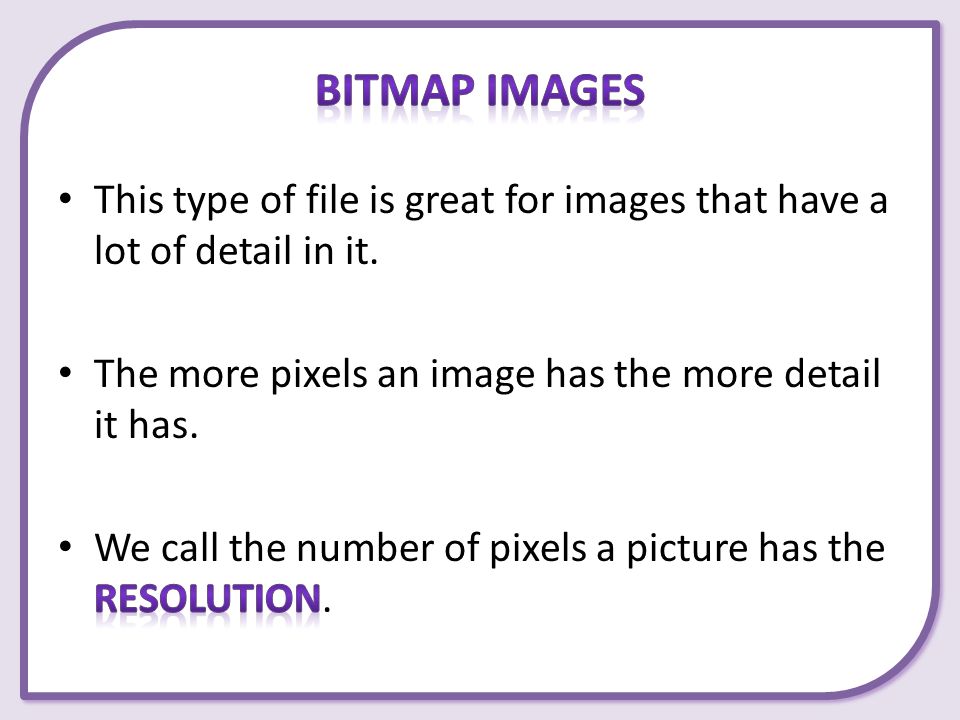 BITMAP IMAGES

• This type of file is great for images that have a lot of detail in it.

• The more pixels an image has the more detail it has.

• We call the number of pixels a picture has the RESOLUTION.